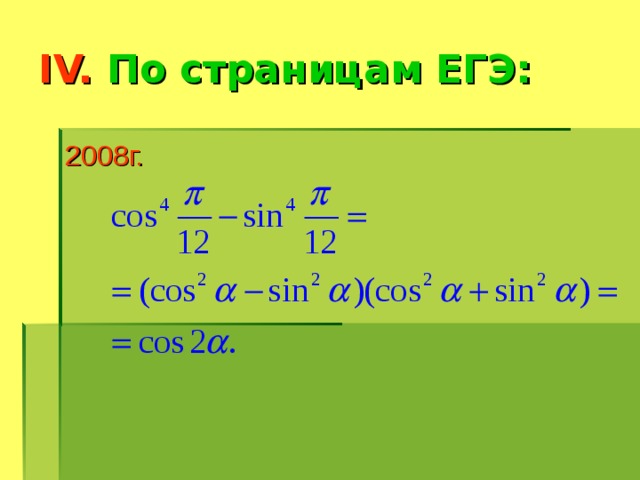 IV. По страницам ЕГЭ:

2008г.

$\cos^4 \frac{\pi}{12} - \sin^4 \frac{\pi}{12} =$

$= (\cos^2 \alpha - \sin^2 \alpha)(\cos^2 \alpha + \sin^2 \alpha) =$

$= \cos 2\alpha.$